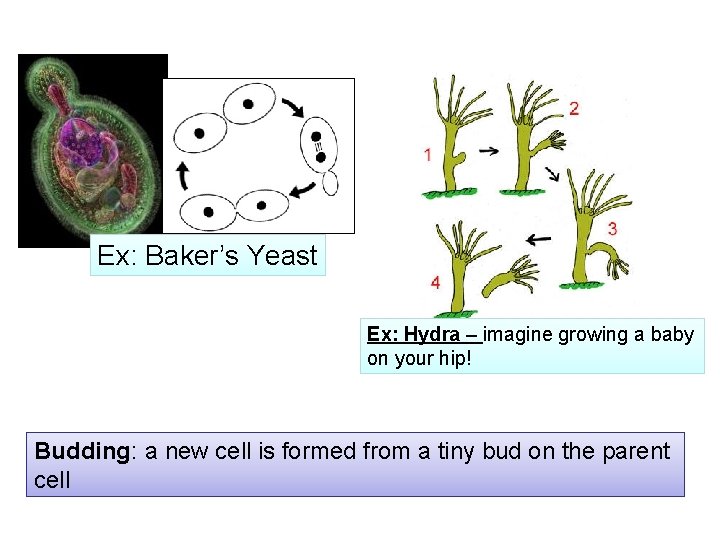 Ex: Baker's Yeast

1

2

3

4

Ex: Hydra – imagine growing a baby on your hip!

Budding: a new cell is formed from a tiny bud on the parent cell